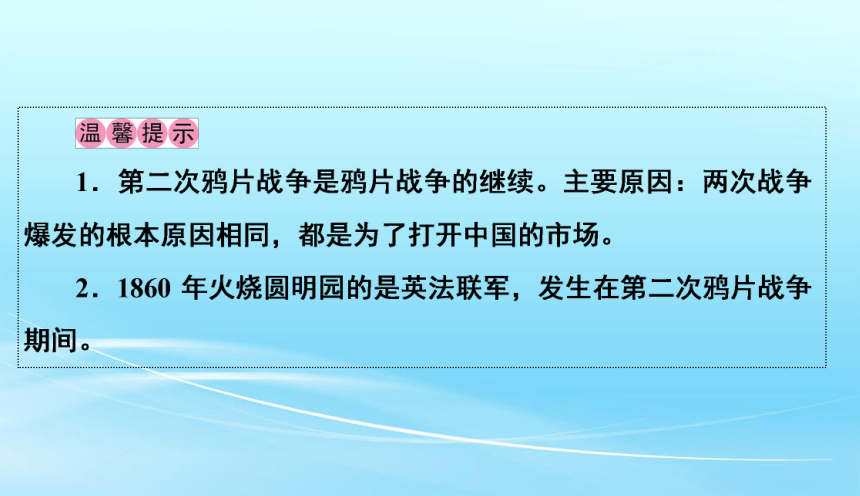 温馨提示

1．第二次鸦片战争是鸦片战争的继续。主要原因：两次战争爆发的根本原因相同，都是为了打开中国的市场。

2．1860 年火烧圆明园的是英法联军，发生在第二次鸦片战争期间。